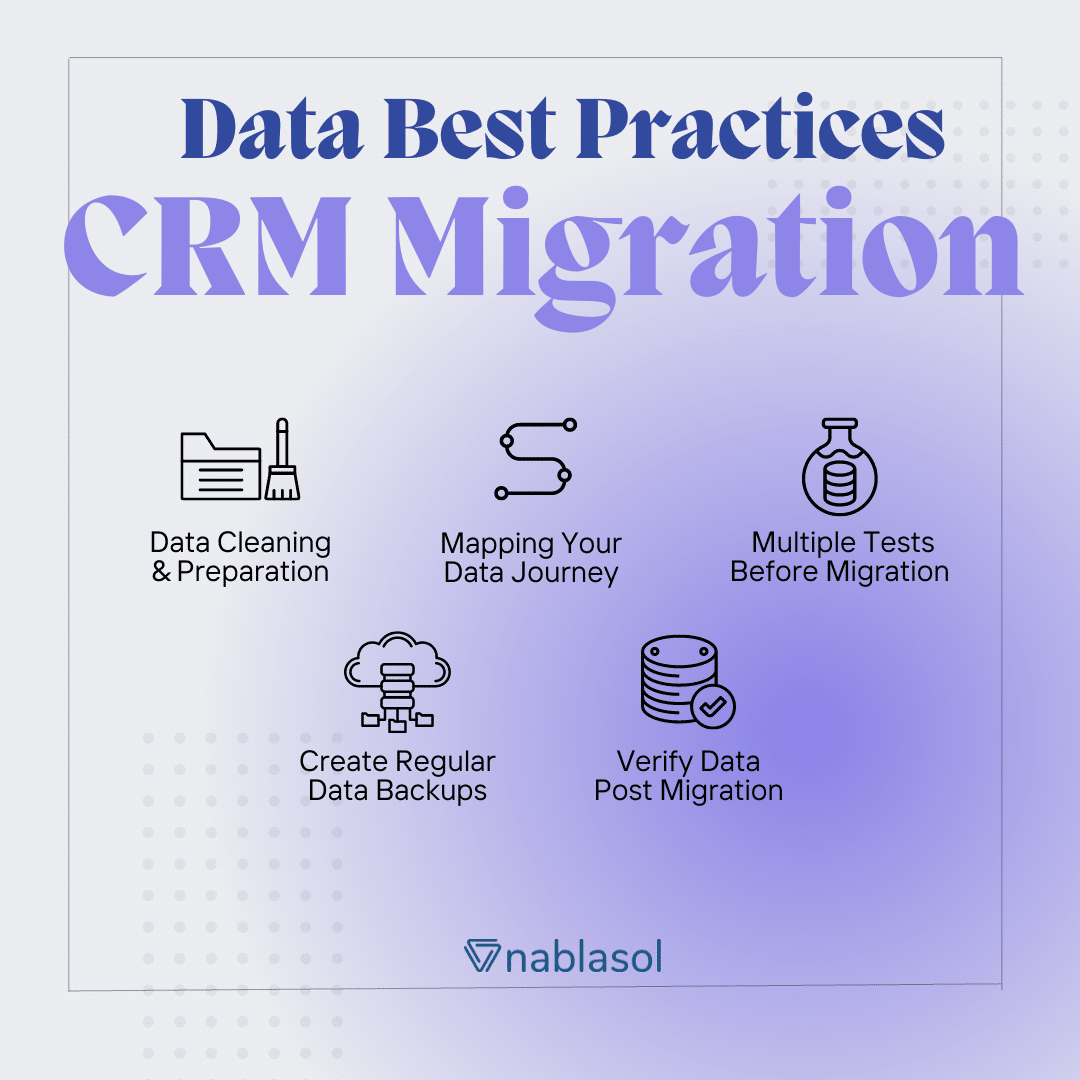 Data Best Practices
CRM Migration

Data Cleaning & Preparation

Mapping Your Data Journey

Multiple Tests Before Migration

Create Regular Data Backups

Verify Data Post Migration

nablasol